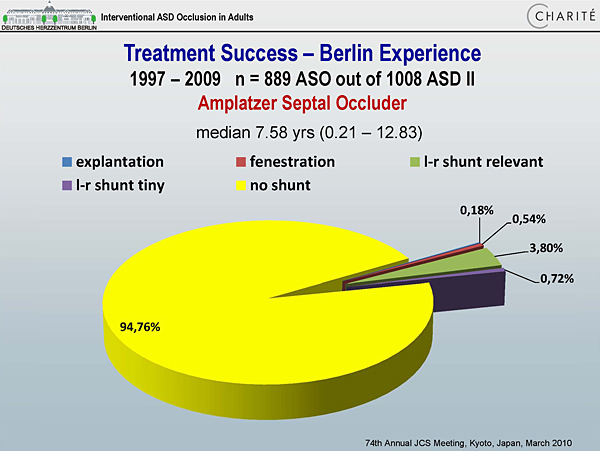 DEUTSCHES HERZZENTRUM BERLIN

Interventional ASD Occlusion in Adults

CHARITÉ

Treatment Success – Berlin Experience

1997 – 2009 n = 889 ASO out of 1008 ASD II

Amplatzer Septal Occluder

median 7.58 yrs (0.21 – 12.83)

explantation
fenestration
l-r shunt relevant
l-r shunt tiny
no shunt

0,18%
0,54%
3,80%
0,72%
94,76%

74th Annual JCS Meeting, Kyoto, Japan, March 2010